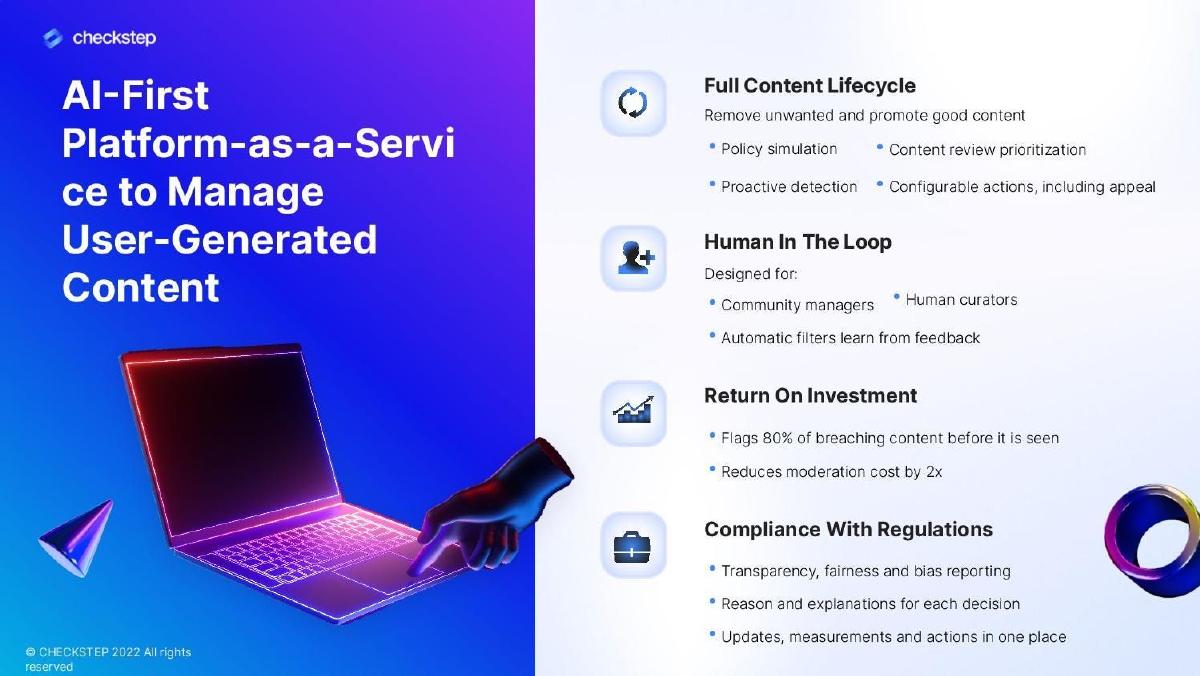 checkstep

AI-First Platform-as-a-Servi ce to Manage User-Generated Content

© CHECKSTEP 2022 All rights reserved

Full Content Lifecycle

Remove unwanted and promote good content

• Policy simulation
• Content review prioritization
• Proactive detection
• Configurable actions, including appeal

Human In The Loop

Designed for:

• Community managers
• Human curators
• Automatic filters learn from feedback

Return On Investment

• Flags 80% of breaching content before it is seen
• Reduces moderation cost by 2x

Compliance With Regulations

• Transparency, fairness and bias reporting
• Reason and explanations for each decision
• Updates, measurements and actions in one place